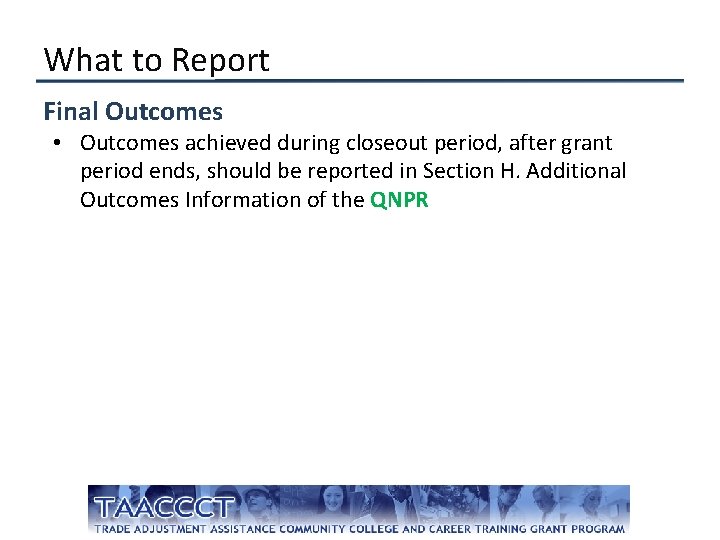 What to Report

Final Outcomes

• Outcomes achieved during closeout period, after grant period ends, should be reported in Section H. Additional Outcomes Information of the QNPR

TAACCCT
TRADE ADJUSTMENT ASSISTANCE COMMUNITY COLLEGE AND CAREER TRAINING GRANT PROGRAM